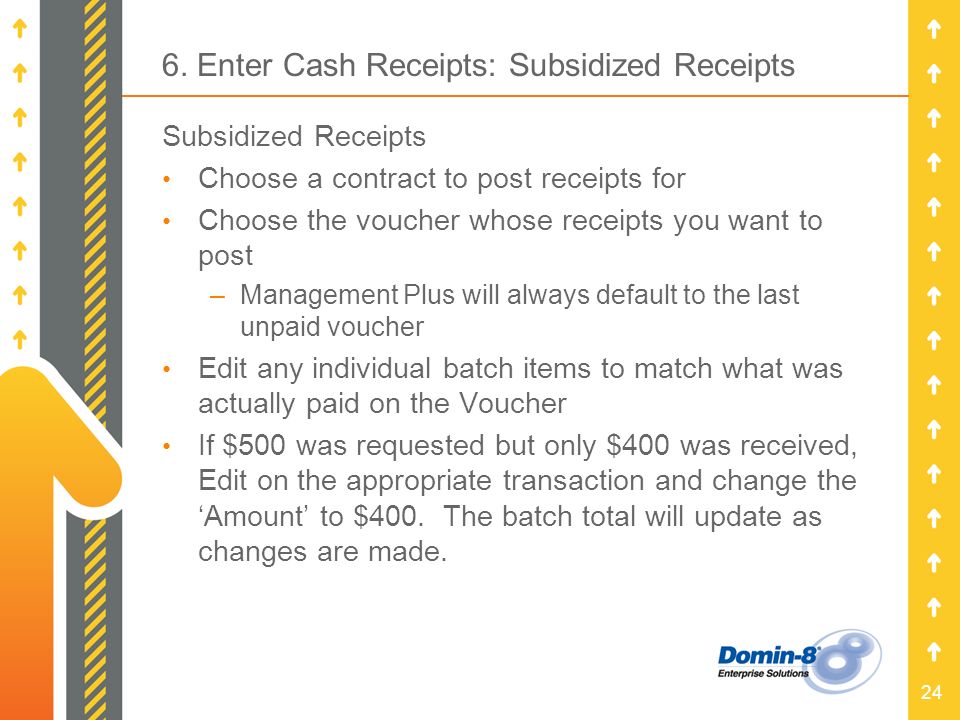 6. Enter Cash Receipts: Subsidized Receipts

Subsidized Receipts

• Choose a contract to post receipts for

• Choose the voucher whose receipts you want to post

– Management Plus will always default to the last unpaid voucher

• Edit any individual batch items to match what was actually paid on the Voucher

• If \$500 was requested but only \$400 was received, Edit on the appropriate transaction and change the ‘Amount’ to \$400. The batch total will update as changes are made.

Domin-8
Enterprise Solutions

24